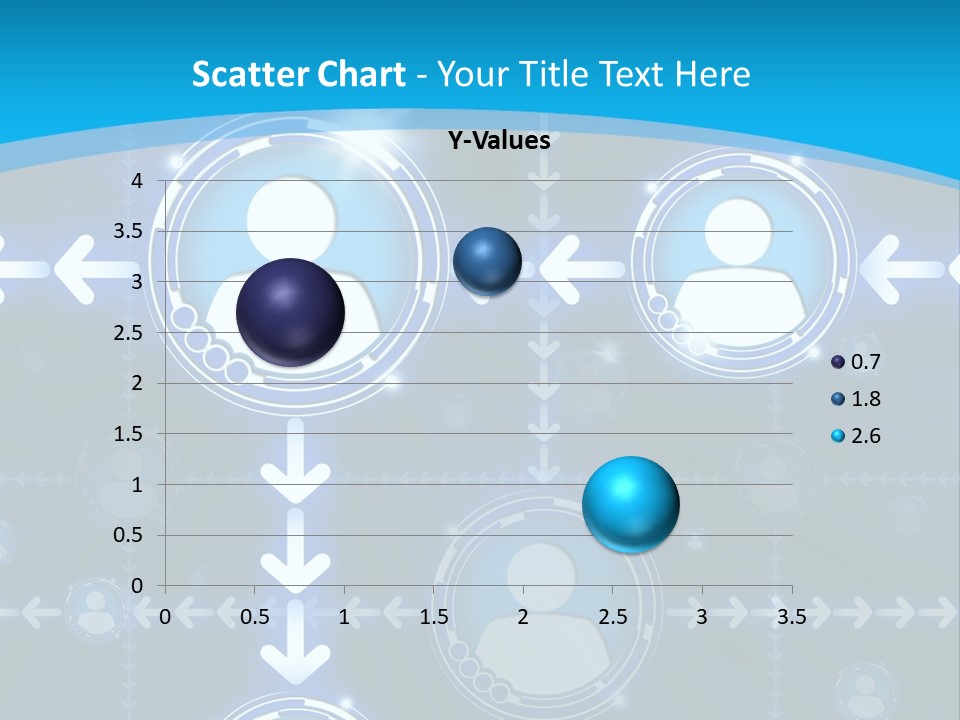 Scatter Chart - Your Title Text Here

Y-Values

4
3.5
3
2.5
2
1.5
1
0.5
0

0 0.5 1 1.5 2 2.5 3 3.5

0.7
1.8
2.6